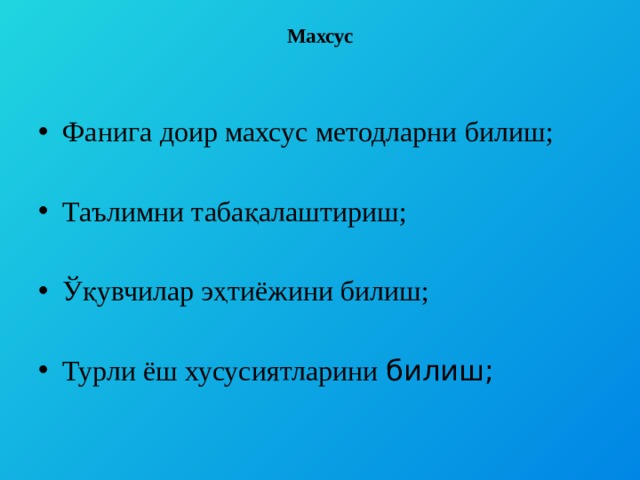 Махсус

• Фанига доир махсус методларни билиш;

• Таълимни табақалаштириш;

• Ўқувчилар эҳтиёжини билиш;

• Турли ёш хусусиятларини билиш;